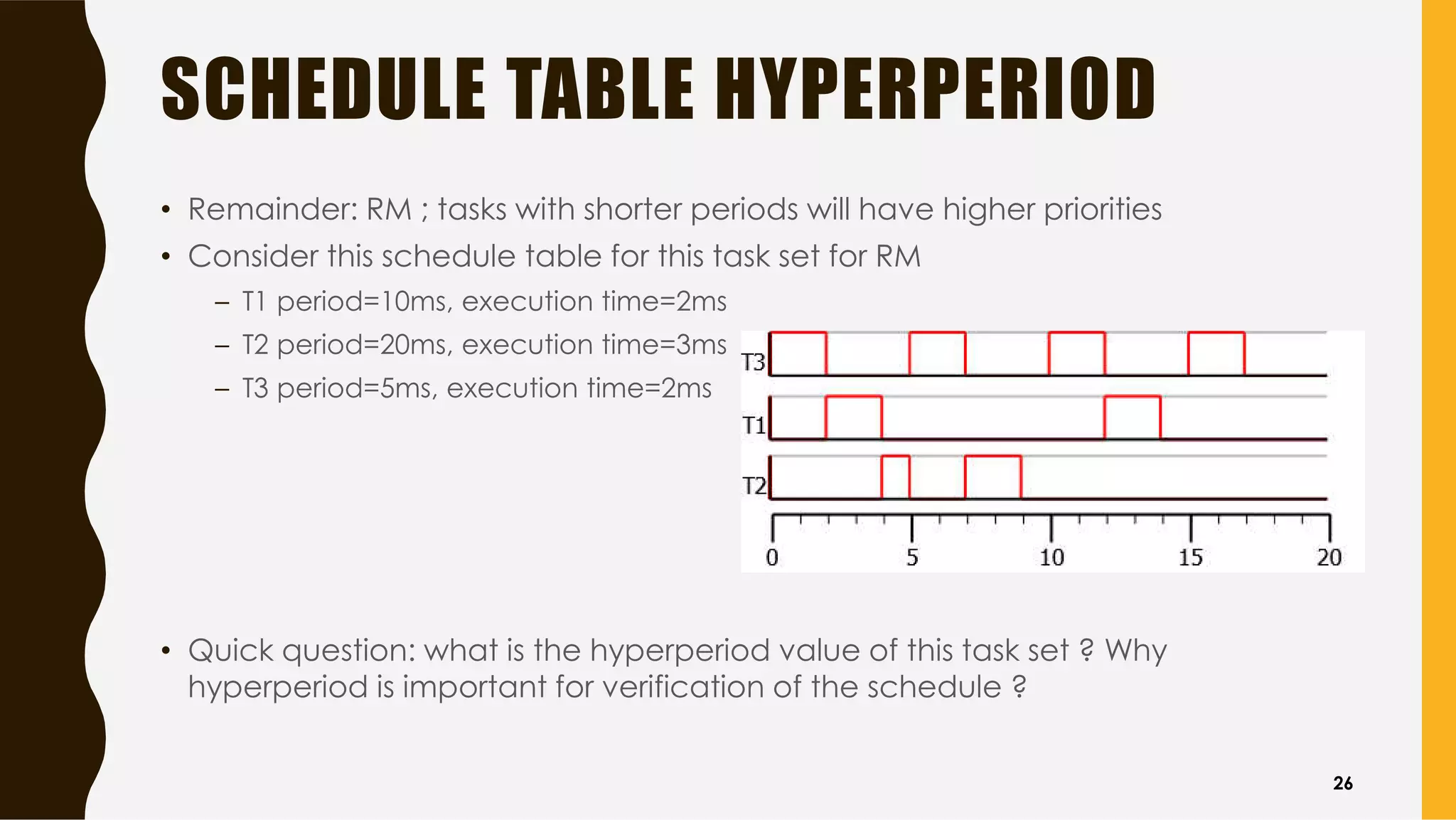 SCHEDULE TABLE HYPERPERIOD

• Remainder: RM ; tasks with shorter periods will have higher priorities
• Consider this schedule table for this task set for RM
– T1 period=10ms, execution time=2ms
– T2 period=20ms, execution time=3ms
– T3 period=5ms, execution time=2ms

T3
T1
T2
0 5 10 15 20

• Quick question: what is the hyperperiod value of this task set ? Why hyperperiod is important for verification of the schedule ?

26